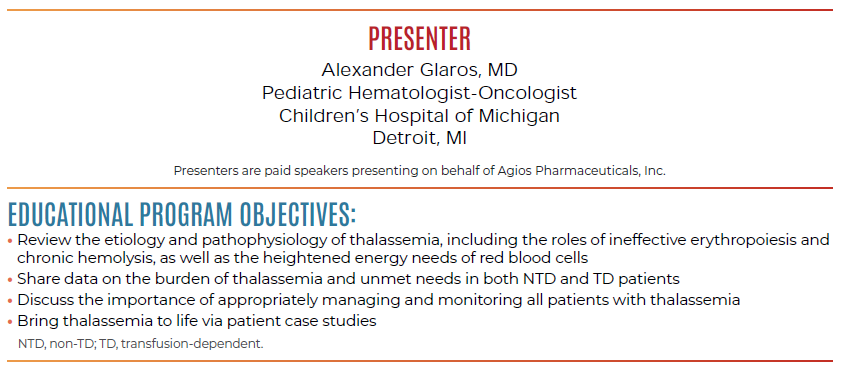 PRESENTER

Alexander Glaros, MD
Pediatric Hematologist-Oncologist
Children's Hospital of Michigan
Detroit, MI

Presenters are paid speakers presenting on behalf of Agios Pharmaceuticals, Inc.

EDUCATIONAL PROGRAM OBJECTIVES:

• Review the etiology and pathophysiology of thalassemia, including the roles of ineffective erythropoiesis and chronic hemolysis, as well as the heightened energy needs of red blood cells
• Share data on the burden of thalassemia and unmet needs in both NTD and TD patients
• Discuss the importance of appropriately managing and monitoring all patients with thalassemia
• Bring thalassemia to life via patient case studies

NTD, non-TD; TD, transfusion-dependent.